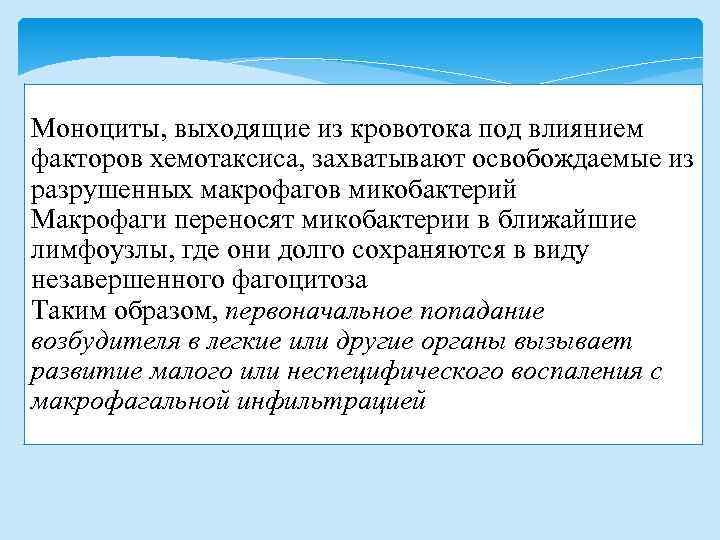 Моноциты, выходящие из кровотока под влиянием факторов хемотаксиса, захватывают освобождаемые из разрушенных макрофагов микобактерий
Макрофаги переносят микобактерии в ближайшие лимфоузлы, где они долго сохраняются в виду незавершенного фагоцитоза
Таким образом, первоначальное попадание возбудителя в легкие или другие органы вызывает развитие малого или неспецифического воспаления с макрофагальной инфильтрацией